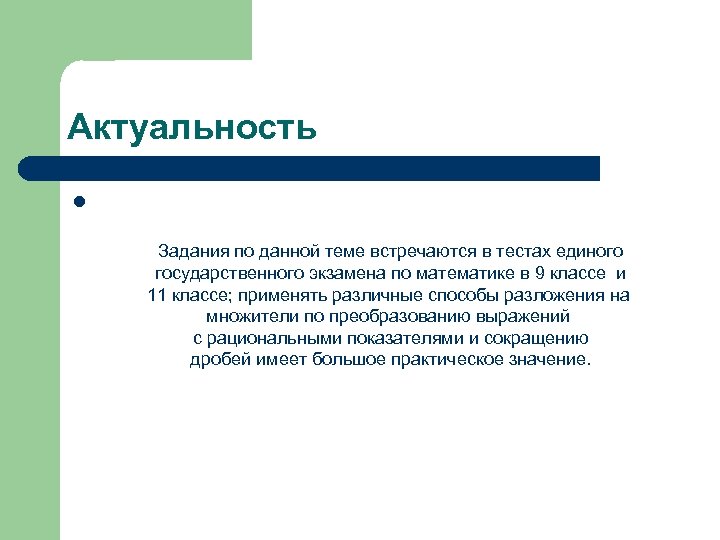 Актуальность

Задания по данной теме встречаются в тестах единого государственного экзамена по математике в 9 классе и 11 классе; применять различные способы разложения на множители по преобразованию выражений с рациональными показателями и сокращению дробей имеет большое практическое значение.